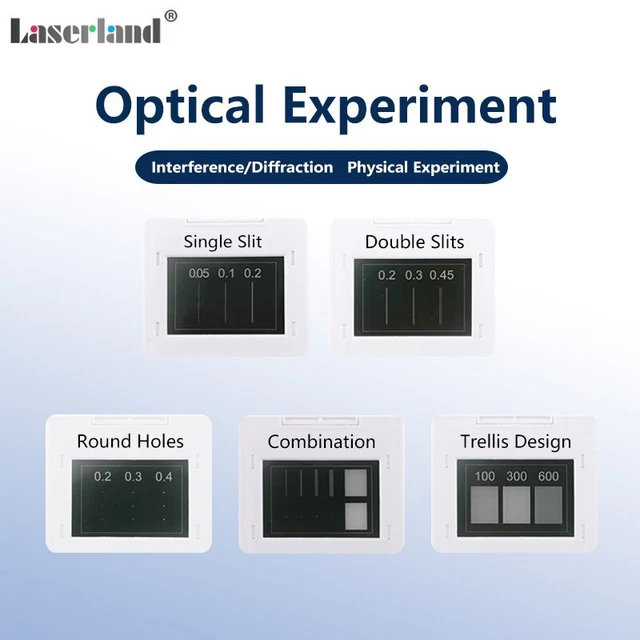 Laserland®

Optical Experiment

Interference/Diffraction Physical Experiment

Single Slit

0.05 0.1 0.2

Double Slits

0.2 0.3 0.45

Round Holes

0.2 0.3 0.4

Combination

Trellis Design

100 300 600